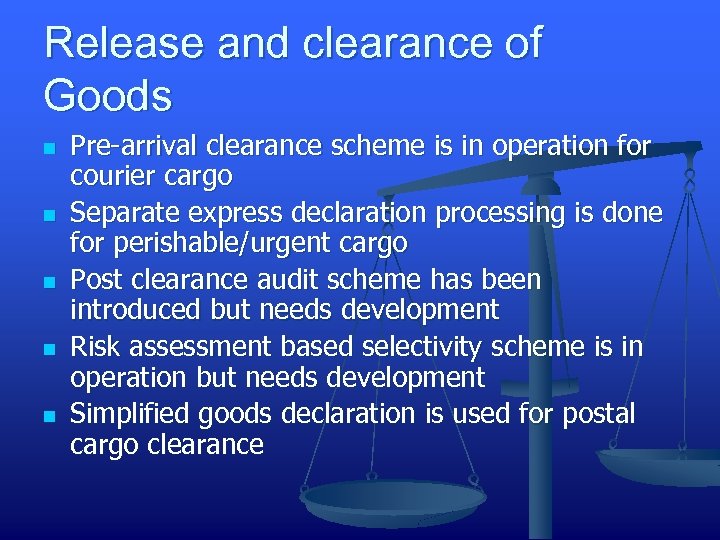 Release and clearance of Goods

- Pre-arrival clearance scheme is in operation for courier cargo
- Separate express declaration processing is done for perishable/urgent cargo
- Post clearance audit scheme has been introduced but needs development
- Risk assessment based selectivity scheme is in operation but needs development
- Simplified goods declaration is used for postal cargo clearance